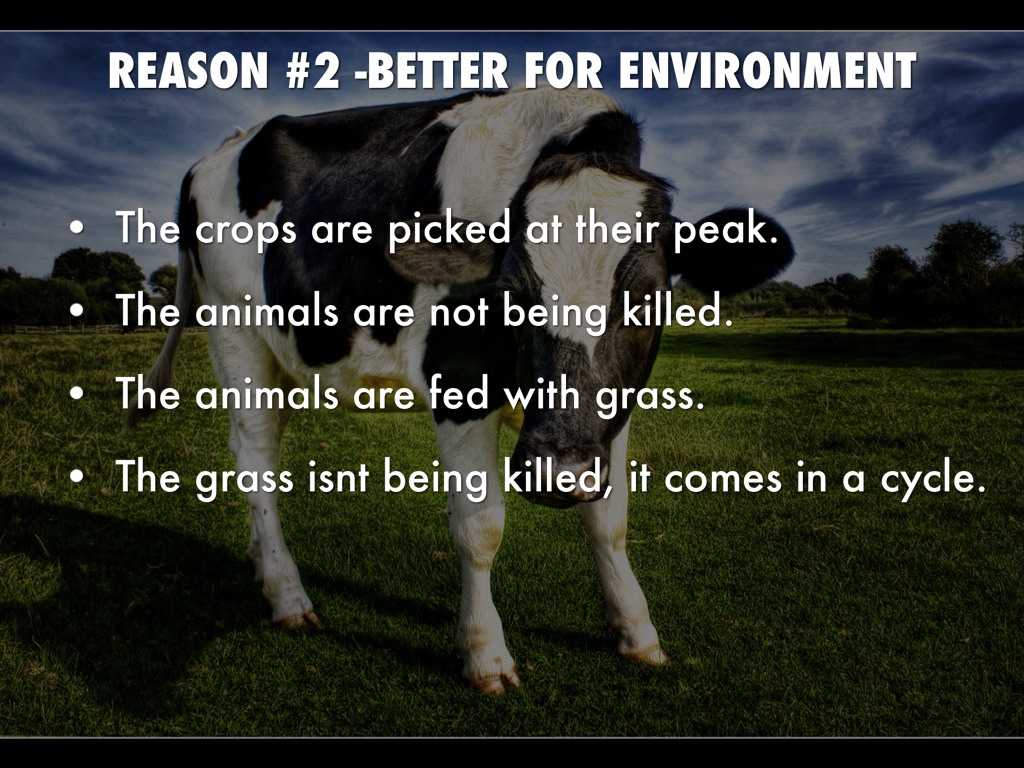 REASON #2 -BETTER FOR ENVIRONMENT

• The crops are picked at their peak.
• The animals are not being killed.
• The animals are fed with grass.
• The grass isnt being killed, it comes in a cycle.